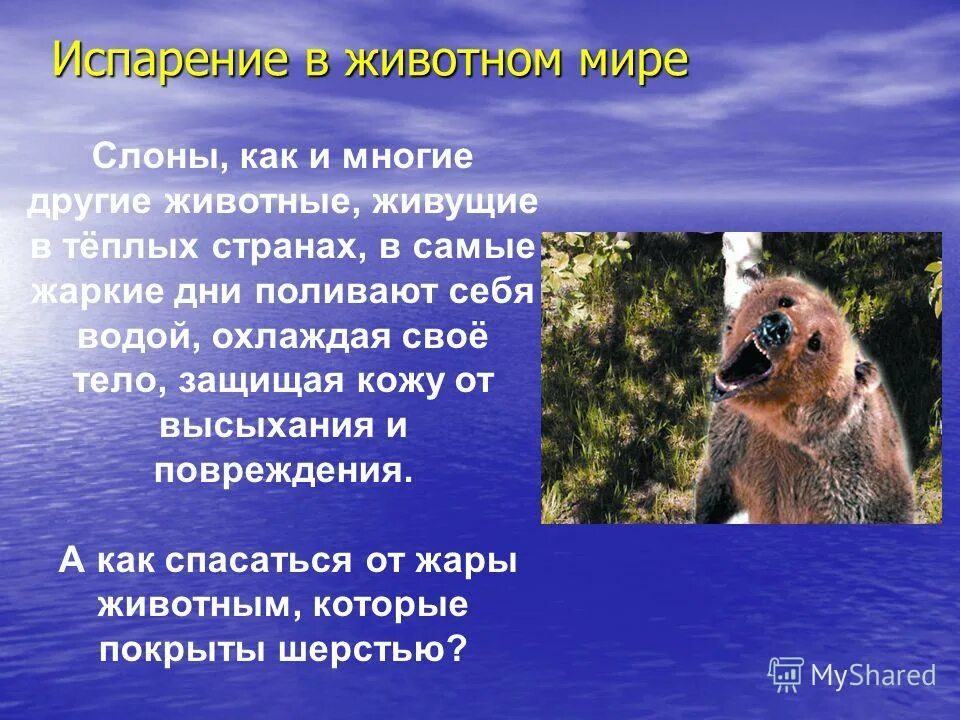 Испарение в животном мире

Слоны, как и многие другие животные, живущие в тёплых странах, в самые жаркие дни поливают себя водой, охлаждая своё тело, защищая кожу от высыхания и повреждения.

А как спасаться от жары животным, которые покрыты шерстью?

MyShared